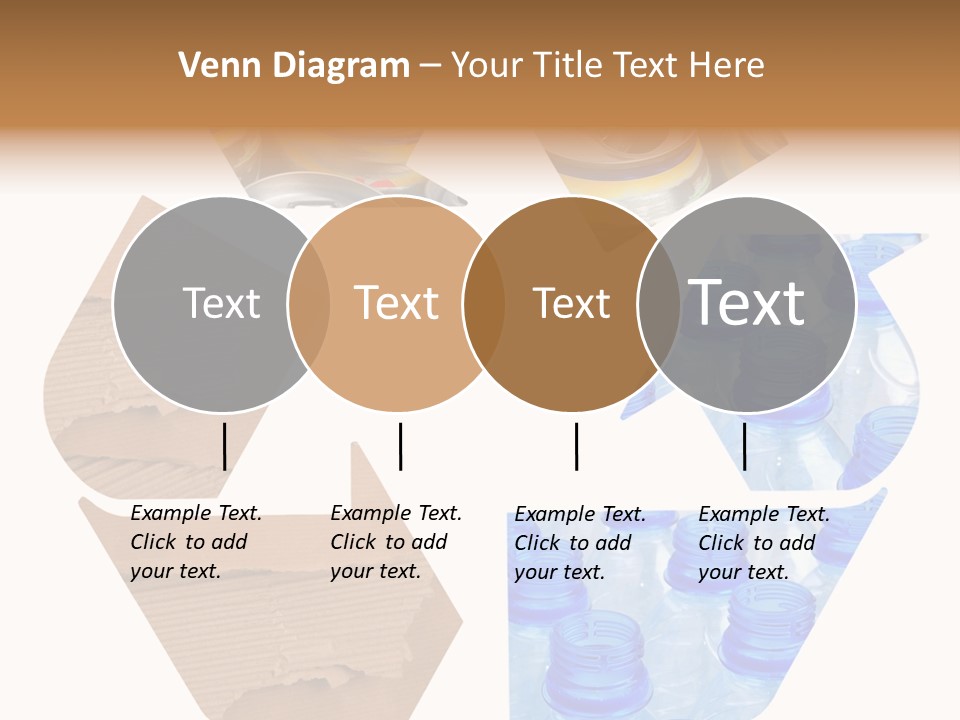 Venn Diagram – Your Title Text Here

Text

Text

Text

Text

Example Text. Click to add your text.

Example Text. Click to add your text.

Example Text. Click to add your text.

Example Text. Click to add your text.